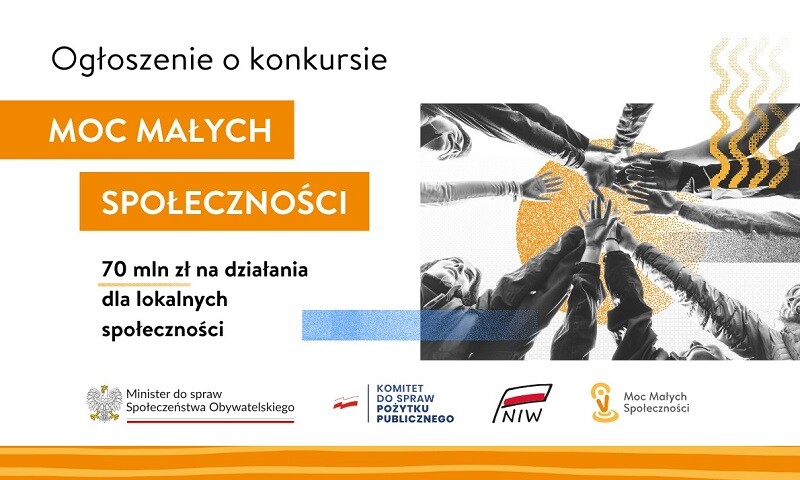 Ogłoszenie o konkursie

MOC MAŁYCH

SPOŁECZNOŚCI

70 mln zł na działania dla lokalnych społeczności

Minister do spraw Społeczeństwa Obywatelskiego

KOMITET DO SPRAW POŻYTKU PUBLICZNEGO

NIW

Moc Małych Społeczności